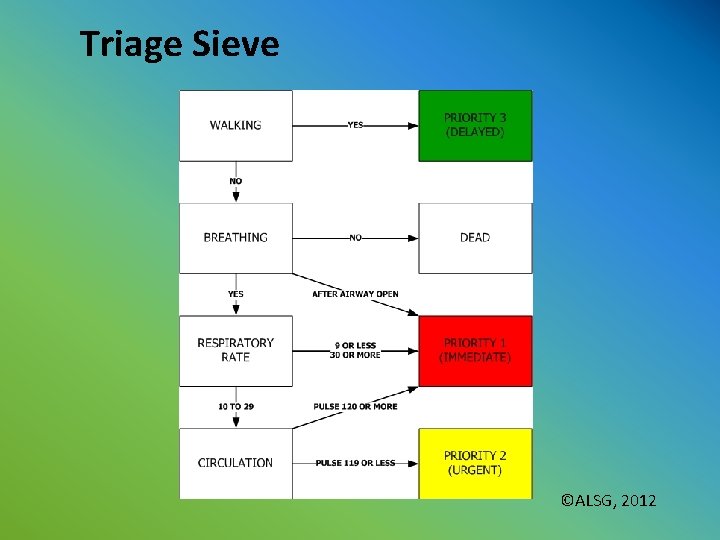 Triage Sieve

WALKING

YES

PRIORITY 3
(DELAYED)

NO

BREATHING

NO

DEAD

YES

AFTER AIRWAY OPEN

RESPIRATORY RATE

9 OR LESS
30 OR MORE

PRIORITY 1
(IMMEDIATE)

10 TO 29

PULSE 120 OR MORE

CIRCULATION

PULSE 119 OR LESS

PRIORITY 2
(URGENT)

©ALSG, 2012